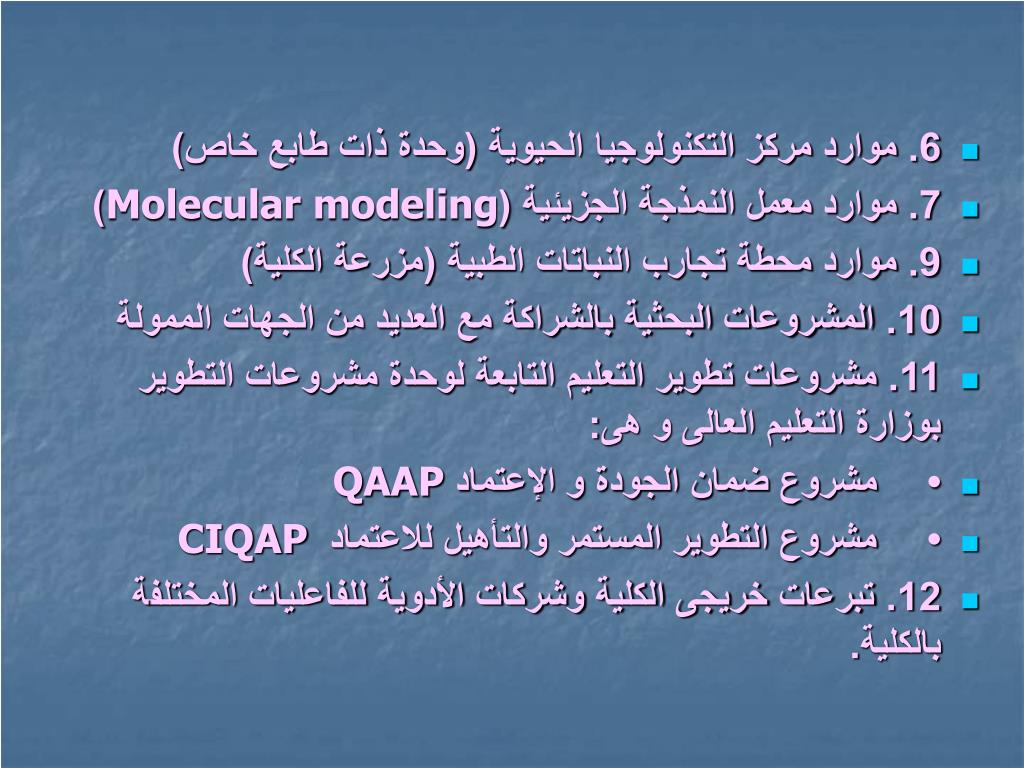 6. موارد مركز التكنولوجيا الحيوية (وحدة ذات طابع خاص)

7. موارد معمل النمذجة الجزيئية (Molecular modeling)

9. موارد محطة تجارب النباتات الطبية (مزرعة الكلية)

10. المشروعات البحثية بالشراكة مع العديد من الجهات الممولة

11. مشروعات تطوير التعليم التابعة لوحدة مشروعات التطوير بوزارة التعليم العالى و هى:

• مشروع ضمان الجودة و الإعتماد QAAP

• مشروع التطوير المستمر والتأهيل للاعتماد CIQAP

12. تبرعات خريجى الكلية وشركات الأدوية للفاعليات المختلفة بالكلية.